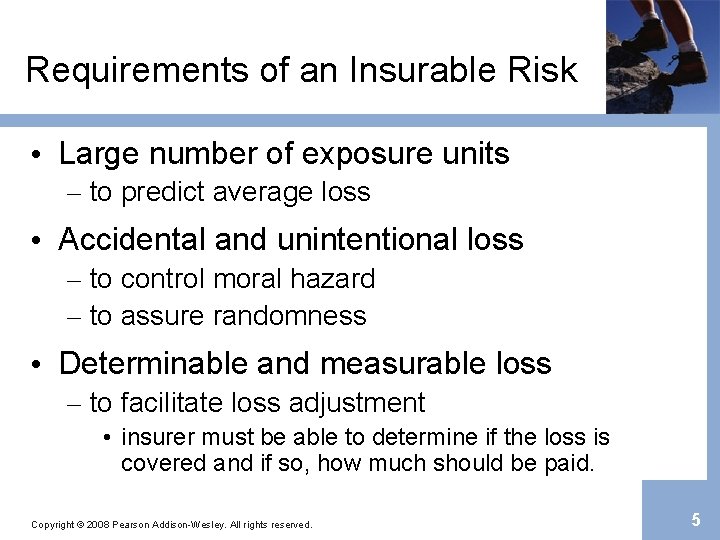 Requirements of an Insurable Risk

• Large number of exposure units
– to predict average loss

• Accidental and unintentional loss
– to control moral hazard
– to assure randomness

• Determinable and measurable loss
– to facilitate loss adjustment
• insurer must be able to determine if the loss is covered and if so, how much should be paid.

Copyright © 2008 Pearson Addison-Wesley. All rights reserved.

5